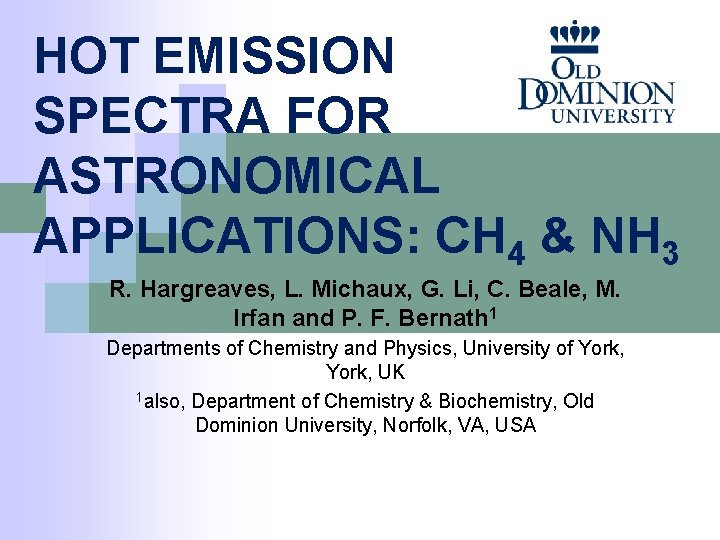 HOT EMISSION SPECTRA FOR ASTRONOMICAL APPLICATIONS: $CH_4$ & $NH_3$

OLD DOMINION UNIVERSITY

R. Hargreaves, L. Michaux, G. Li, C. Beale, M. Irfan and P. F. Bernath$^1$

Departments of Chemistry and Physics, University of York, York, UK

$^1$also, Department of Chemistry & Biochemistry, Old Dominion University, Norfolk, VA, USA